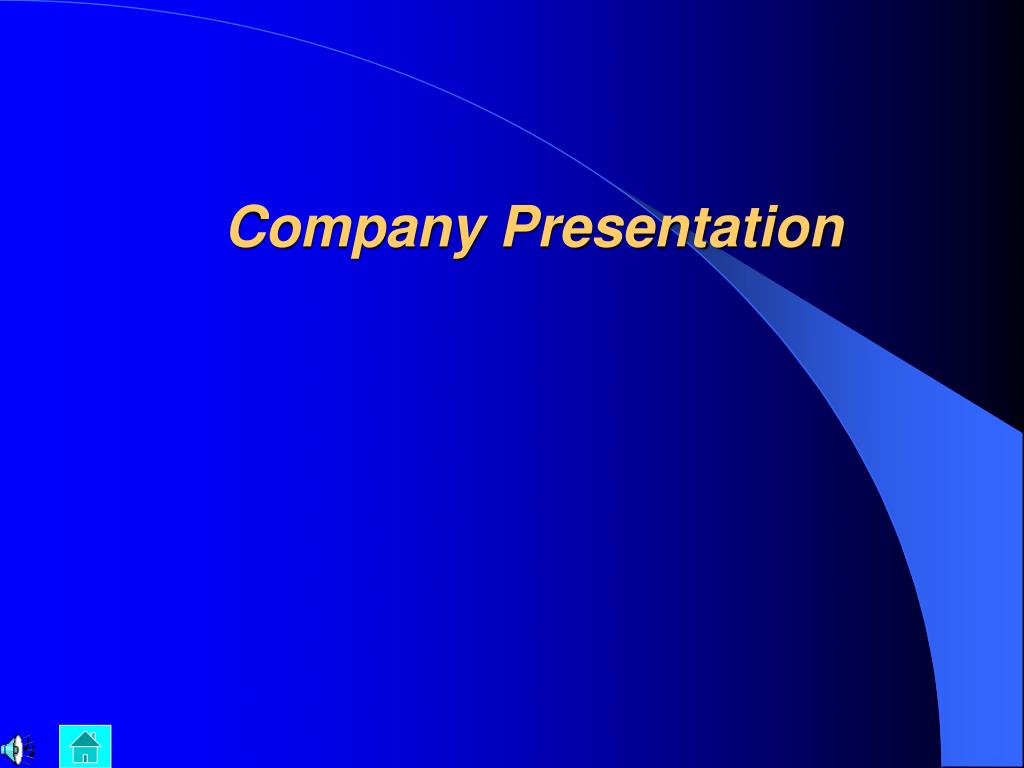 Company Presentation